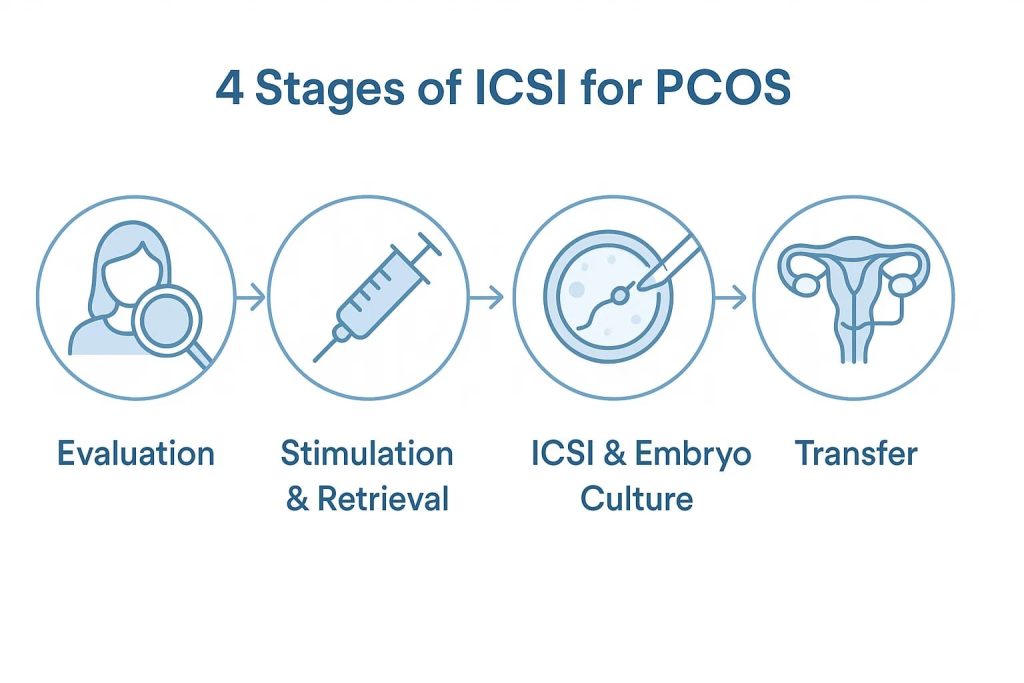 4 Stages of ICSI for PCOS

Evaluation

Stimulation & Retrieval

ICSI & Embryo Culture

Transfer